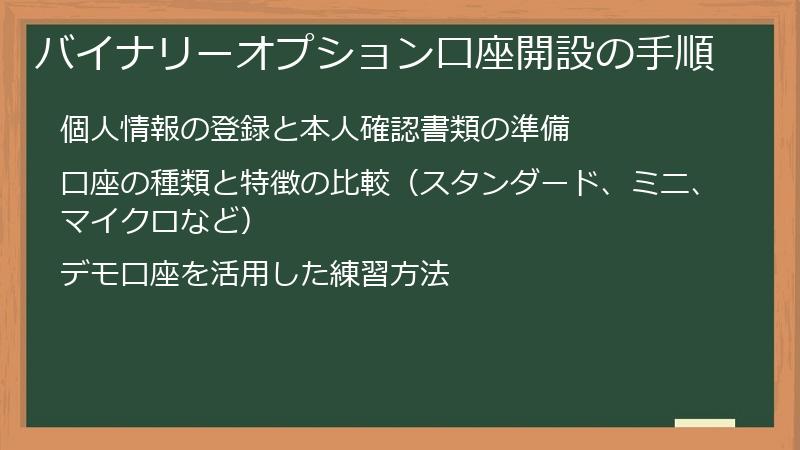 バイナリーオプション口座開設の手順

個人情報の登録と本人確認書類の準備

口座の種類と特徴の比較（スタンダード、ミニ、マイクロなど）

デモ口座を活用した練習方法